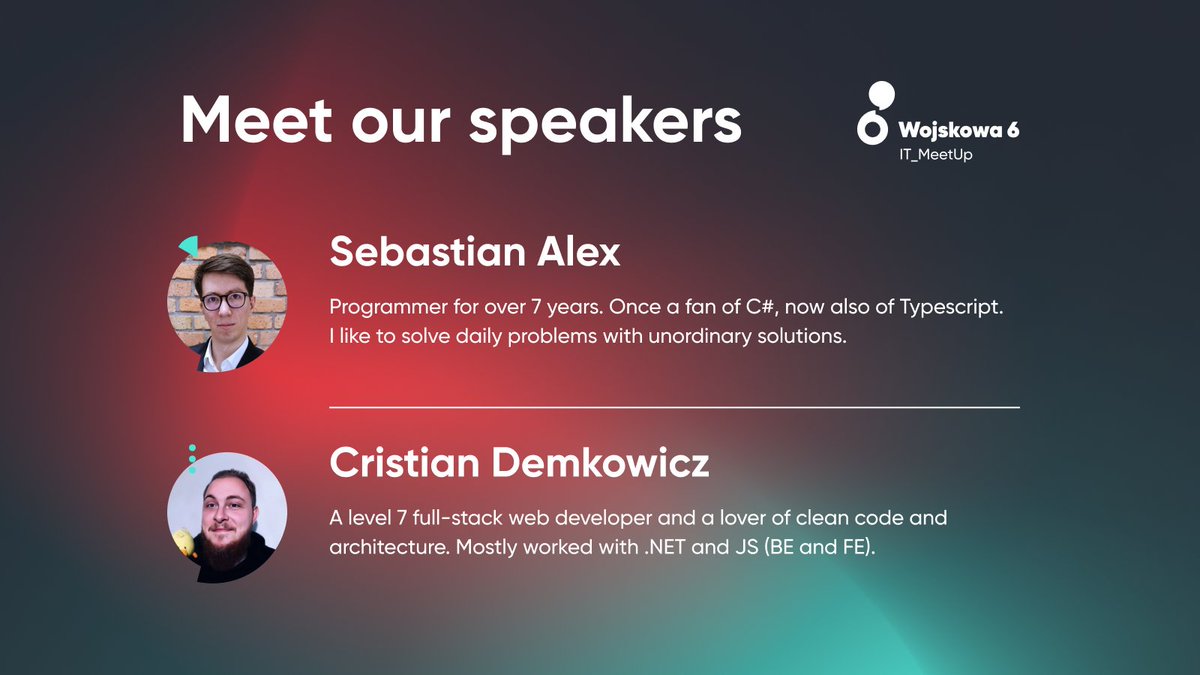 Meet our speakers

Wojskowa 6
IT_MeetUp

Sebastian Alex

Programmer for over 7 years. Once a fan of C#, now also of Typescript. I like to solve daily problems with unordinary solutions.

Cristian Demkowicz

A level 7 full-stack web developer and a lover of clean code and architecture. Mostly worked with .NET and JS (BE and FE).